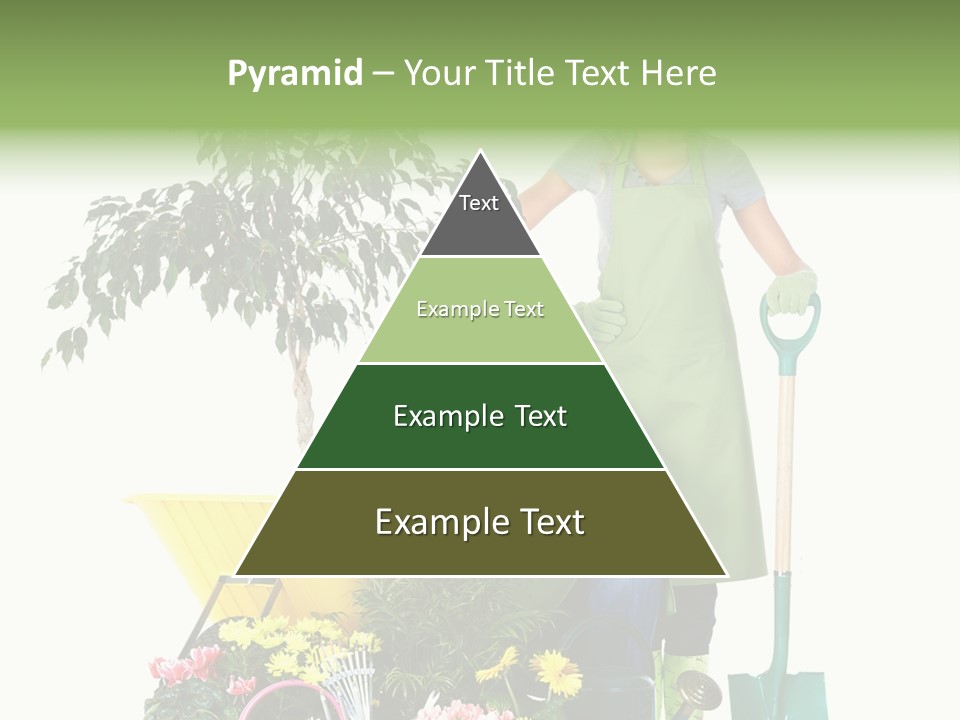 Pyramid – Your Title Text Here

Text

Example Text

Example Text

Example Text